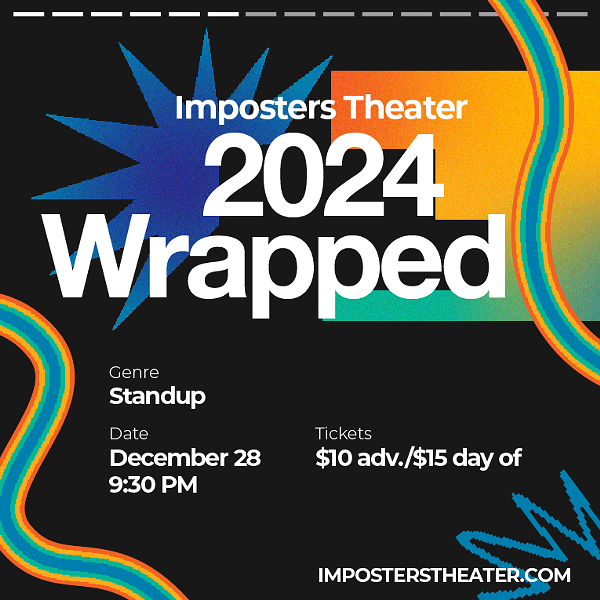 Imposters Theater
2024
Wrapped

Genre
Standup

Date
December 28
9:30 PM

Tickets
\$10 adv./\$15 day of

IMPOSTERSTHEATER.COM